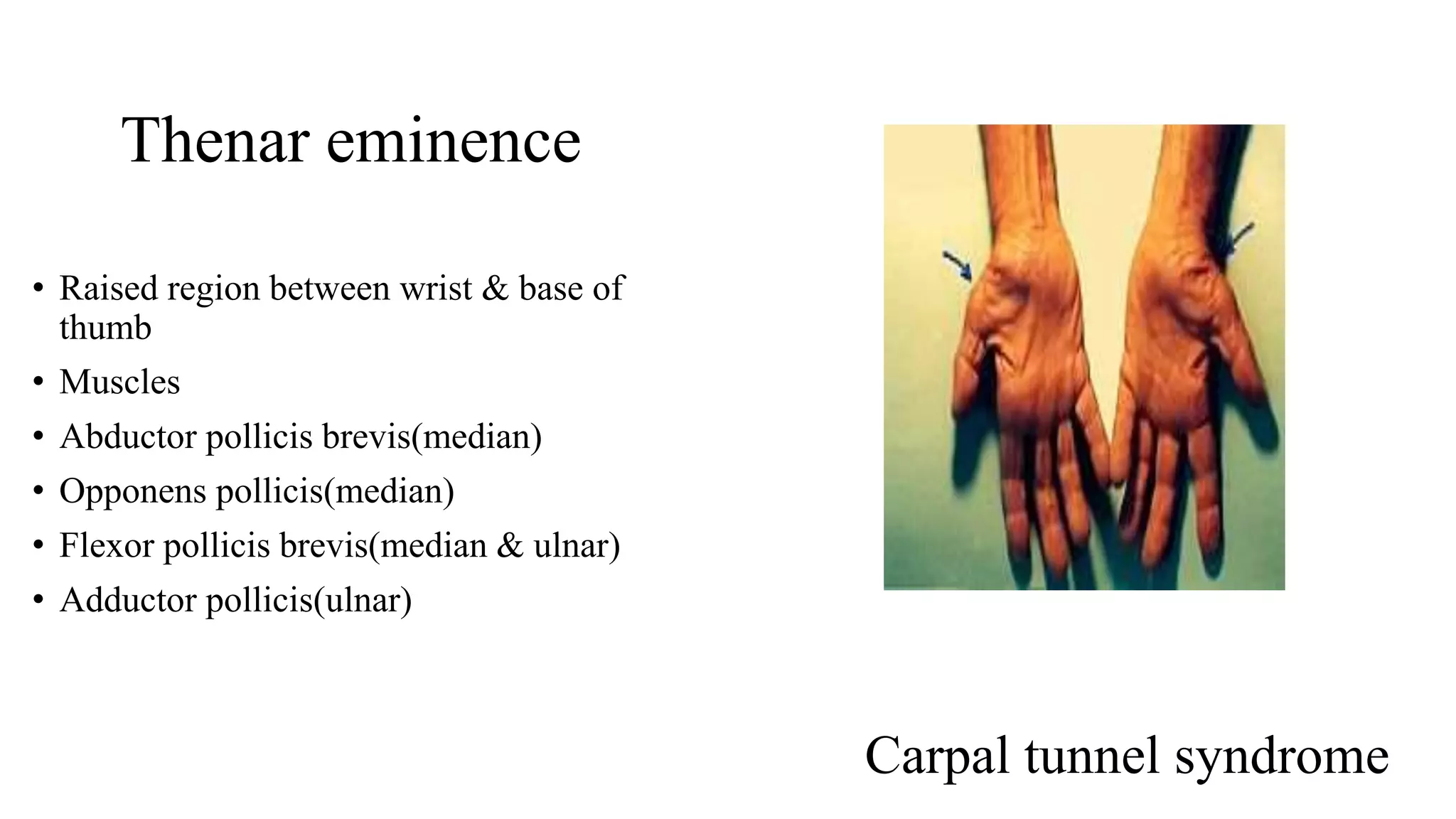 Thenar eminence

• Raised region between wrist & base of thumb
• Muscles
• Abductor pollicis brevis(median)
• Opponens pollicis(median)
• Flexor pollicis brevis(median & ulnar)
• Adductor pollicis(ulnar)

Carpal tunnel syndrome